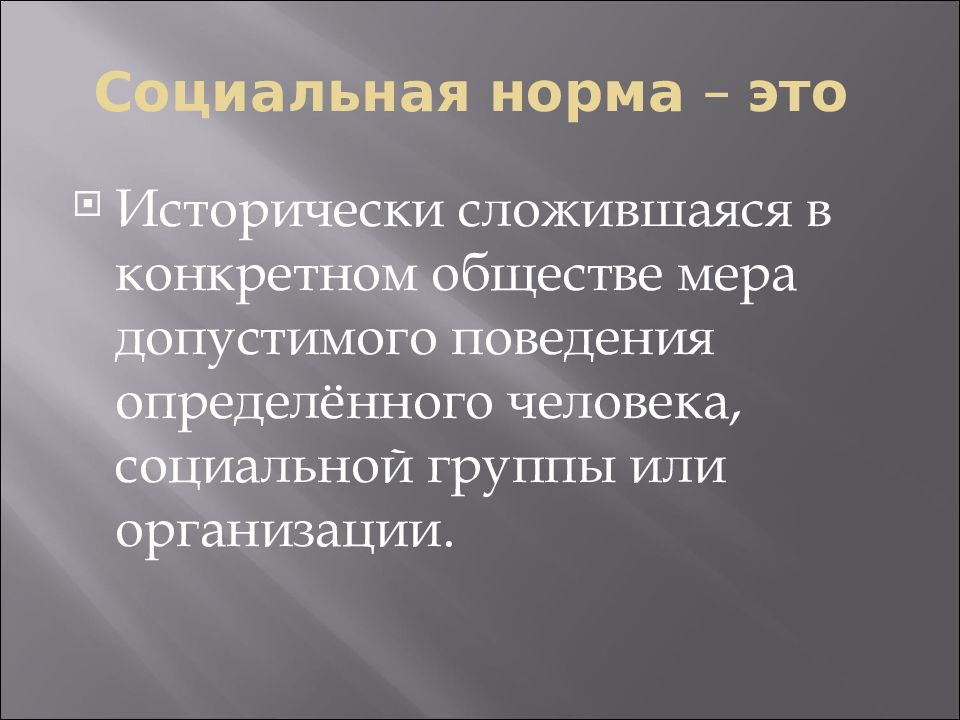 Социальная норма – это

Исторически сложившаяся в конкретном обществе мера допустимого поведения определённого человека, социальной группы или организации.